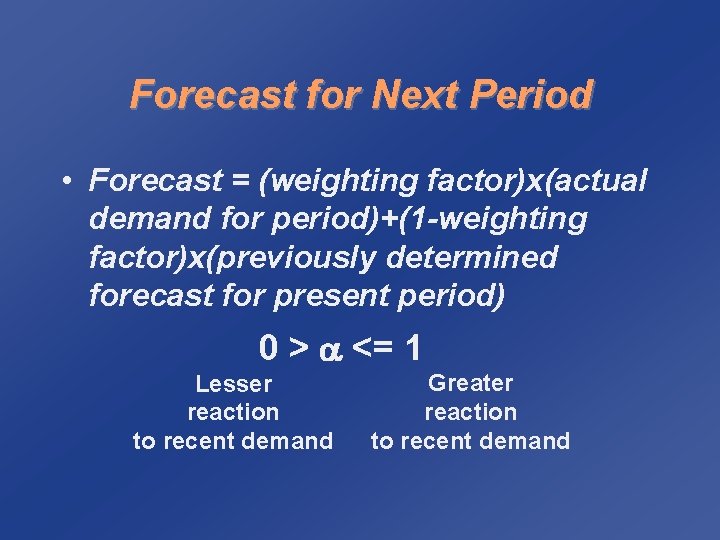 Forecast for Next Period

• Forecast = (weighting factor)x(actual demand for period)+(1-weighting factor)x(previously determined forecast for present period)

$0 > \alpha <= 1$

Lesser reaction to recent demand

Greater reaction to recent demand